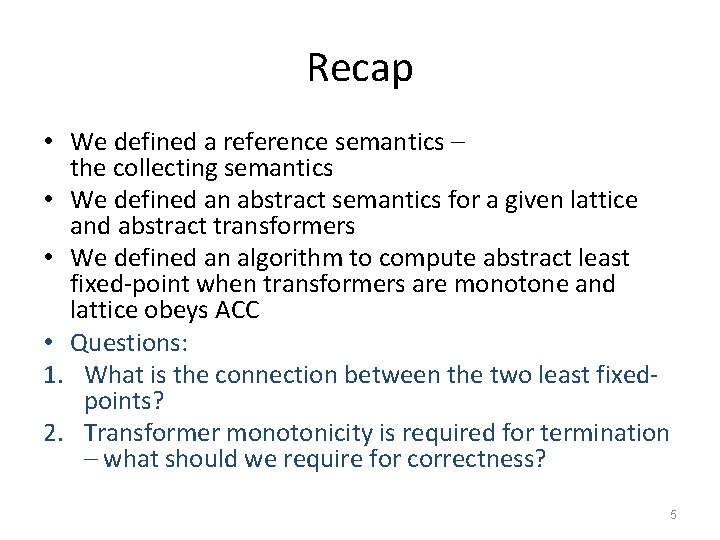 Recap

• We defined a reference semantics – the collecting semantics
• We defined an abstract semantics for a given lattice and abstract transformers
• We defined an algorithm to compute abstract least fixed-point when transformers are monotone and lattice obeys ACC
• Questions:
1. What is the connection between the two least fixed-points?
2. Transformer monotonicity is required for termination – what should we require for correctness?

5